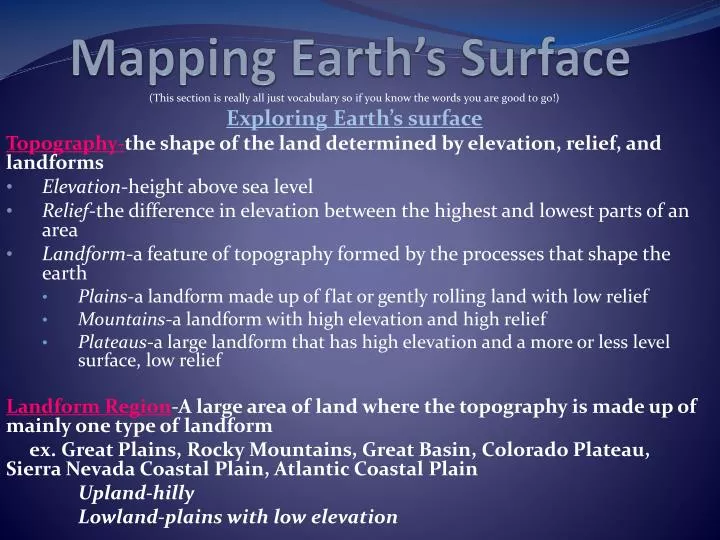 Mapping Earth's Surface

(This section is really all just vocabulary so if you know the words you are good to go!)

Exploring Earth's surface

Topography-the shape of the land determined by elevation, relief, and landforms

• Elevation-height above sea level
• Relief-the difference in elevation between the highest and lowest parts of an area
• Landform-a feature of topography formed by the processes that shape the earth
  • Plains-a landform made up of flat or gently rolling land with low relief
  • Mountains-a landform with high elevation and high relief
  • Plateaus-a large landform that has high elevation and a more or less level surface, low relief

Landform Region-A large area of land where the topography is made up of mainly one type of landform

ex. Great Plains, Rocky Mountains, Great Basin, Colorado Plateau, Sierra Nevada Coastal Plain, Atlantic Coastal Plain

Upland-hilly

Lowland-plains with low elevation